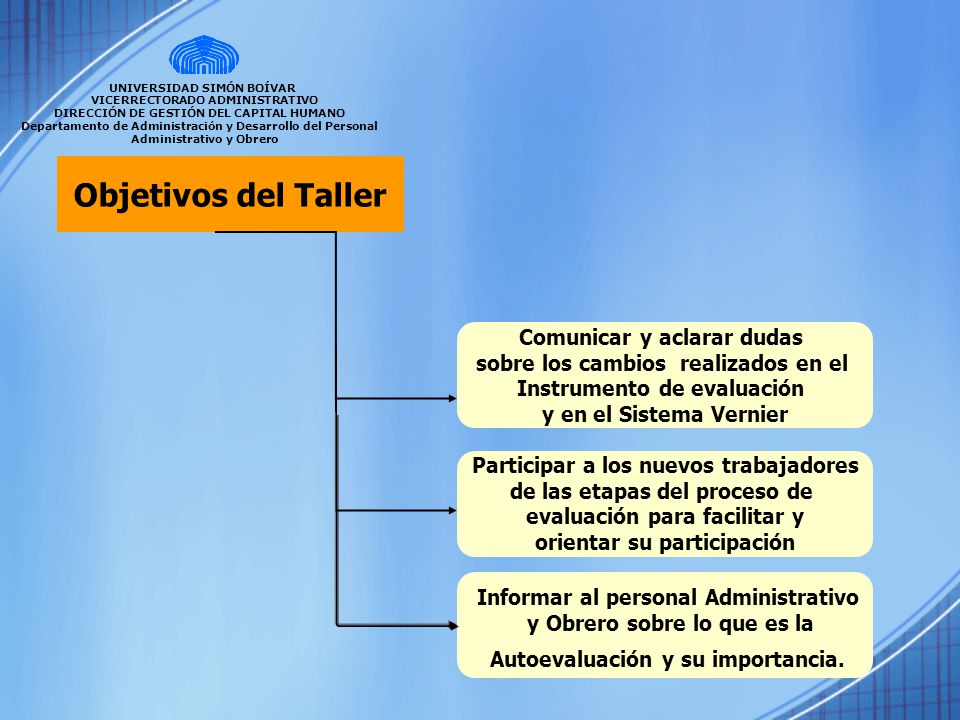 UNIVERSIDAD SIMÓN BOÍVAR
VICERRECTORADO ADMINISTRATIVO
DIRECCIÓN DE GESTIÓN DEL CAPITAL HUMANO
Departamento de Administración y Desarrollo del Personal Administrativo y Obrero

Objetivos del Taller

Comunicar y aclarar dudas sobre los cambios realizados en el Instrumento de evaluación y en el Sistema Vernier

Participar a los nuevos trabajadores de las etapas del proceso de evaluación para facilitar y orientar su participación

Informar al personal Administrativo y Obrero sobre lo que es la Autoevaluación y su importancia.